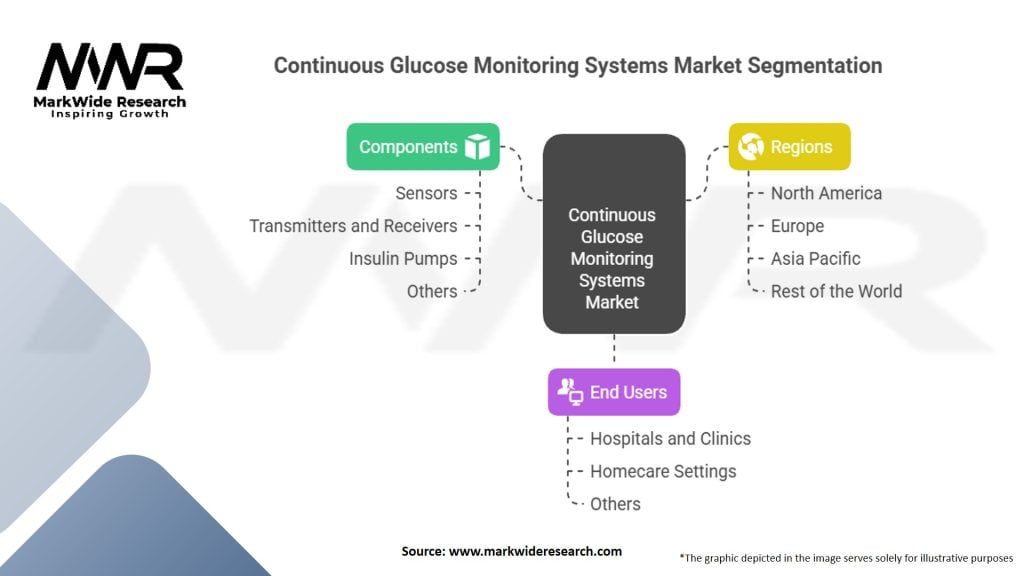 MWR
MarkWide Research
Inspiring Growth

Continuous Glucose Monitoring Systems Market Segmentation

Components
Sensors
Transmitters and Receivers
Insulin Pumps
Others

Continuous Glucose Monitoring Systems Market

Regions
North America
Europe
Asia Pacific
Rest of the World

End Users
Hospitals and Clinics
Homecare Settings
Others

Source: www.markwideresearch.com

*The graphic depicted in the image serves solely for illustrative purposes